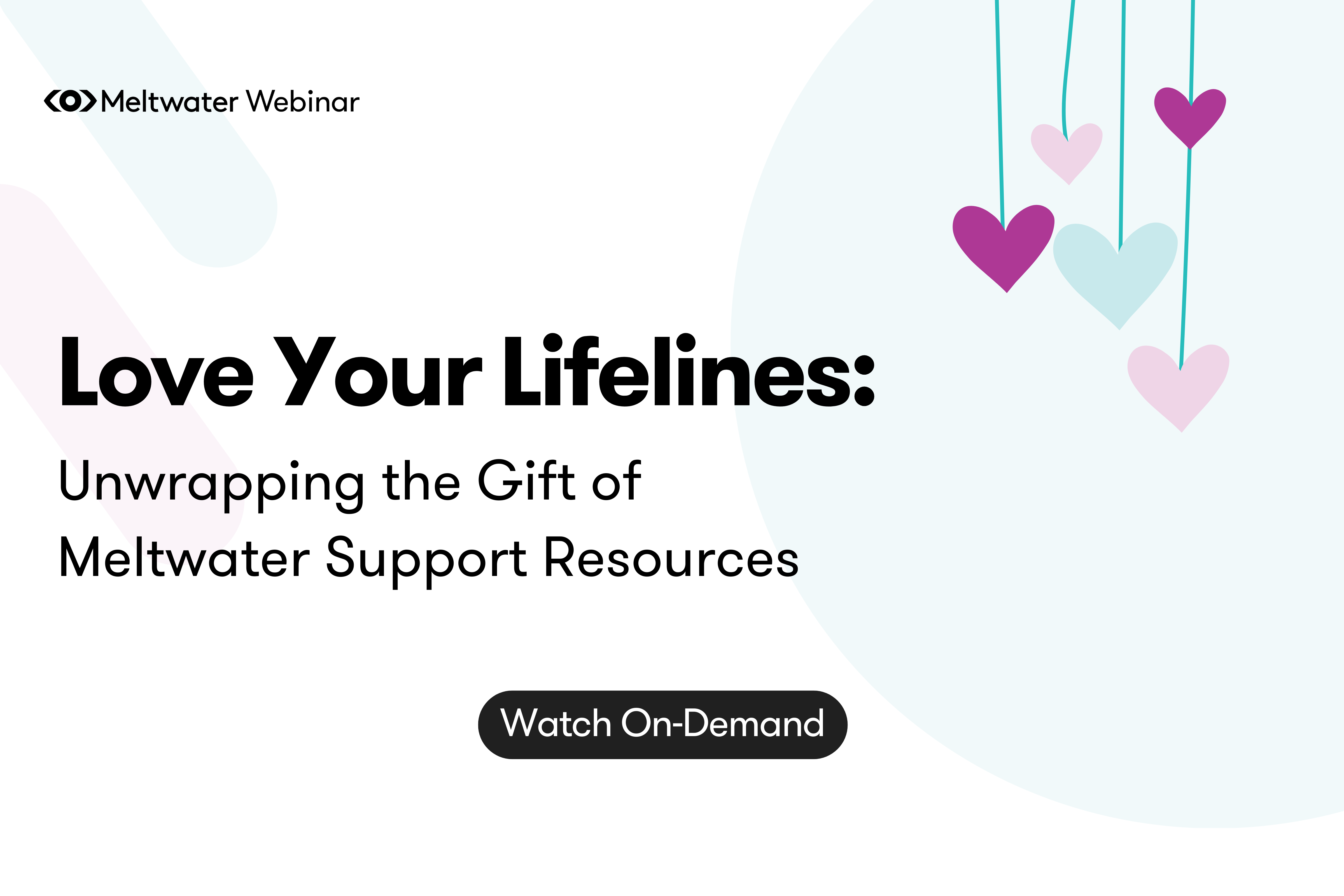 Meltwater Webinar

Love Your Lifelines:

Unwrapping the Gift of Meltwater Support Resources

Watch On-Demand